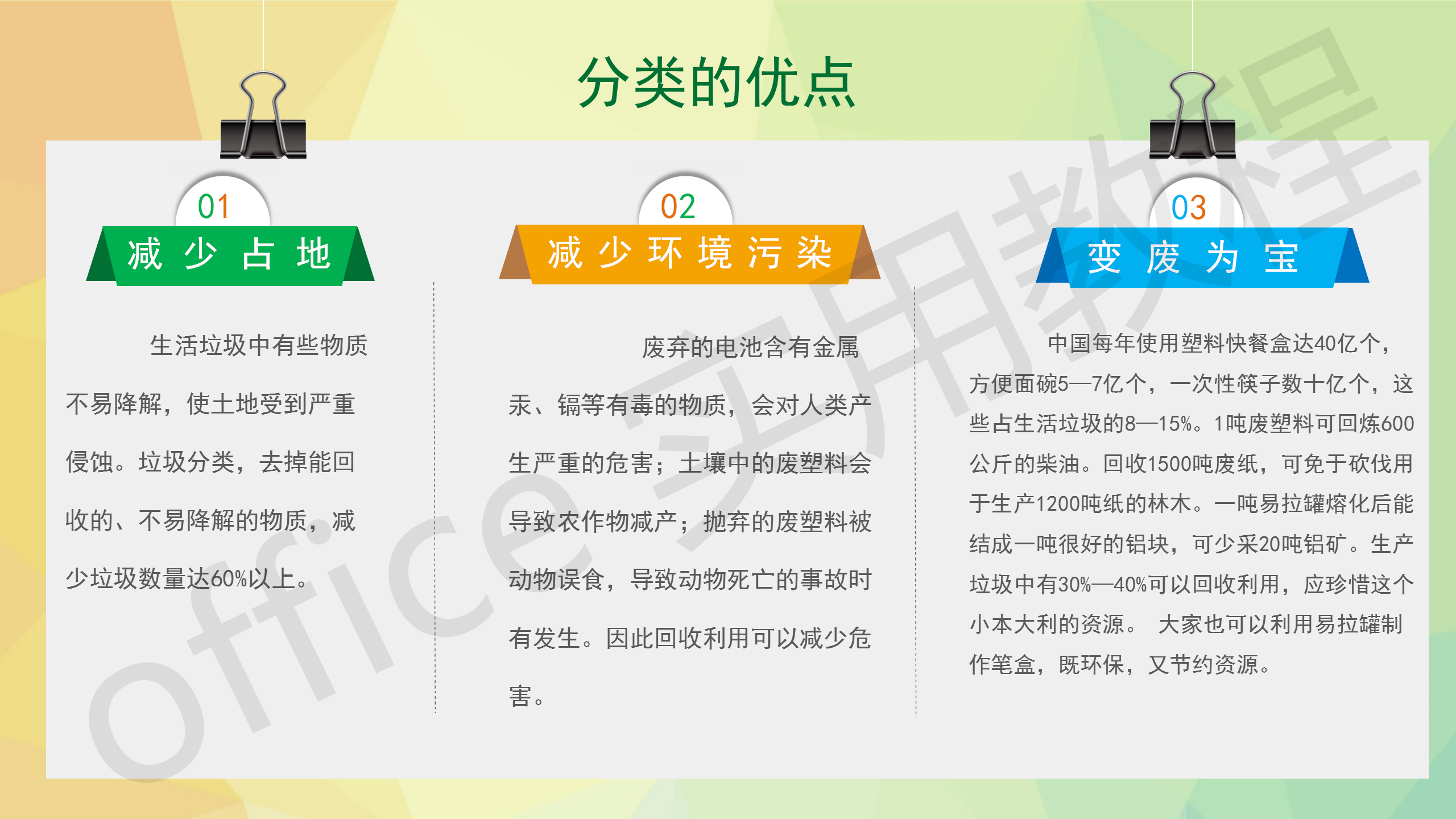 分类的优点

01

减 少 占 地

生活垃圾中有些物质不易降解，使土地受到严重侵蚀。垃圾分类，去掉能回收的、不易降解的物质，减少垃圾数量达60%以上。

02

减 少 环 境 污 染

废弃的电池含有金属汞、镉等有毒的物质，会对人类产生严重的危害；土壤中的废塑料会导致农作物减产；抛弃的废塑料被动物误食，导致动物死亡的事故时有发生。因此回收利用可以减少危害。

03

变 废 为 宝

中国每年使用塑料快餐盒达40亿个，方便面碗5—7亿个，一次性筷子数十亿个，这些占生活垃圾的8—15%。1吨废塑料可回炼600公斤的柴油。回收1500吨废纸，可免于砍伐用于生产1200吨纸的林木。一吨易拉罐熔化后能结成一吨很好的铝块，可少采20吨铝矿。生产垃圾中有30%—40%可以回收利用，应珍惜这个小本大利的资源。 大家也可以利用易拉罐制作笔盒，既环保，又节约资源。

office实用教程